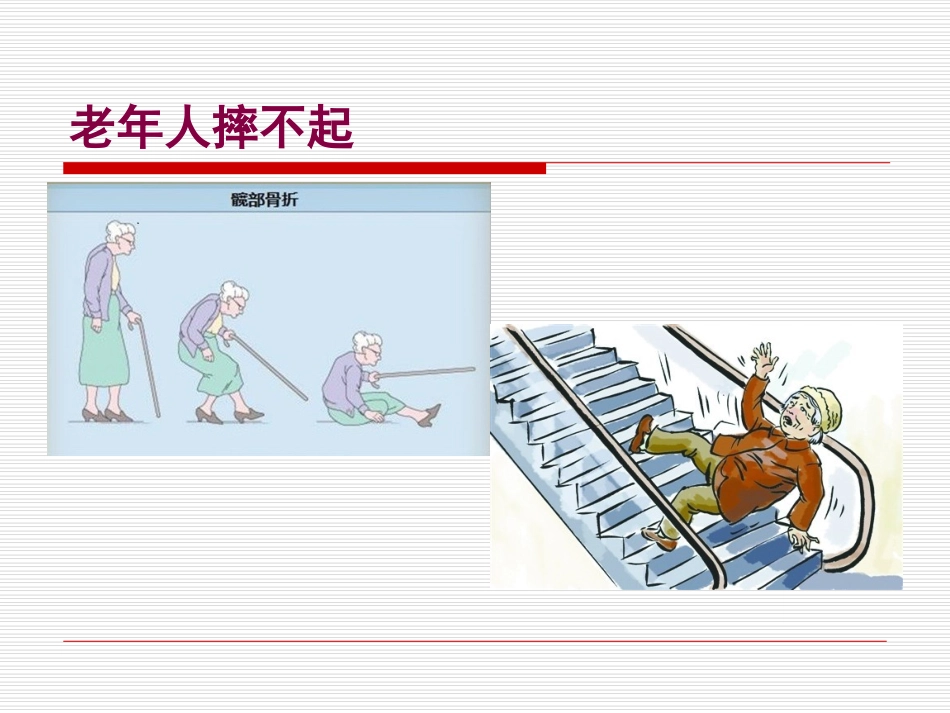 老年人摔不起

髋部骨折